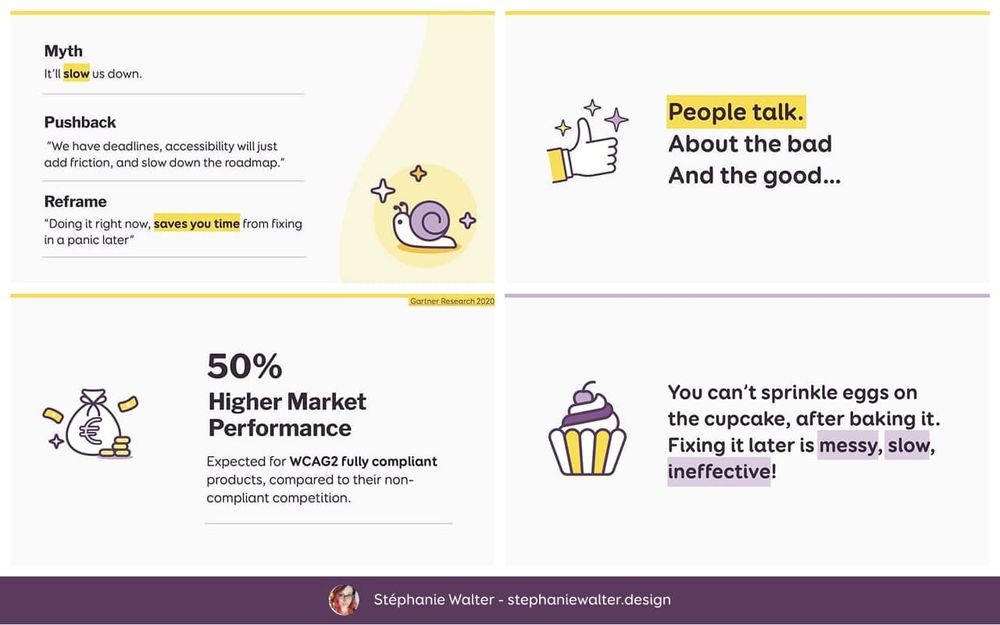 Myth
It'll slow us down.

Pushback
"We have deadlines, accessibility will just add friction, and slow down the roadmap."

Reframe
"Doing it right now, saves you time from fixing in a panic later"

People talk.
About the bad
And the good...

Gartner Research 2020

50%
Higher Market Performance

Expected for WCAG2 fully compliant products, compared to their non-compliant competition.

You can't sprinkle eggs on the cupcake, after baking it. Fixing it later is messy, slow, ineffective!

Stéphanie Walter - stephaniewalter.design